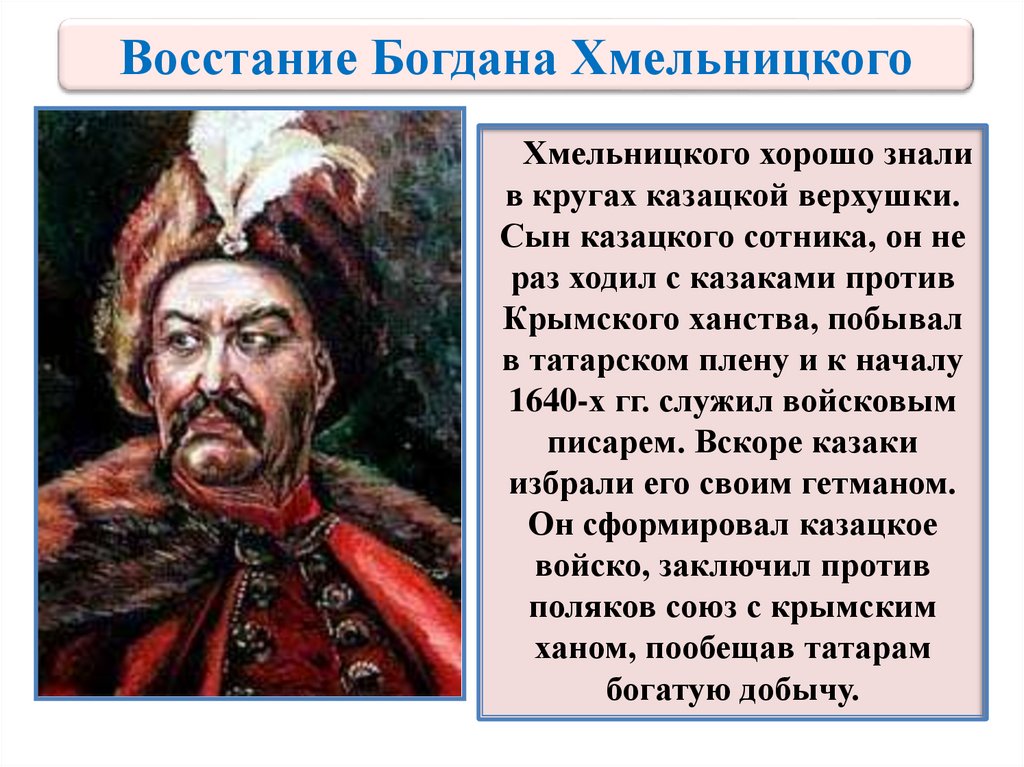 Восстание Богдана Хмельницкого

Хмельницкого хорошо знали в кругах казацкой верхушки. Сын казацкого сотника, он не раз ходил с казаками против Крымского ханства, побывал в татарском плену и к началу 1640-х гг. служил войсковым писарем. Вскоре казаки избрали его своим гетманом. Он сформировал казацкое войско, заключил против поляков союз с крымским ханом, пообещав татарам богатую добычу.